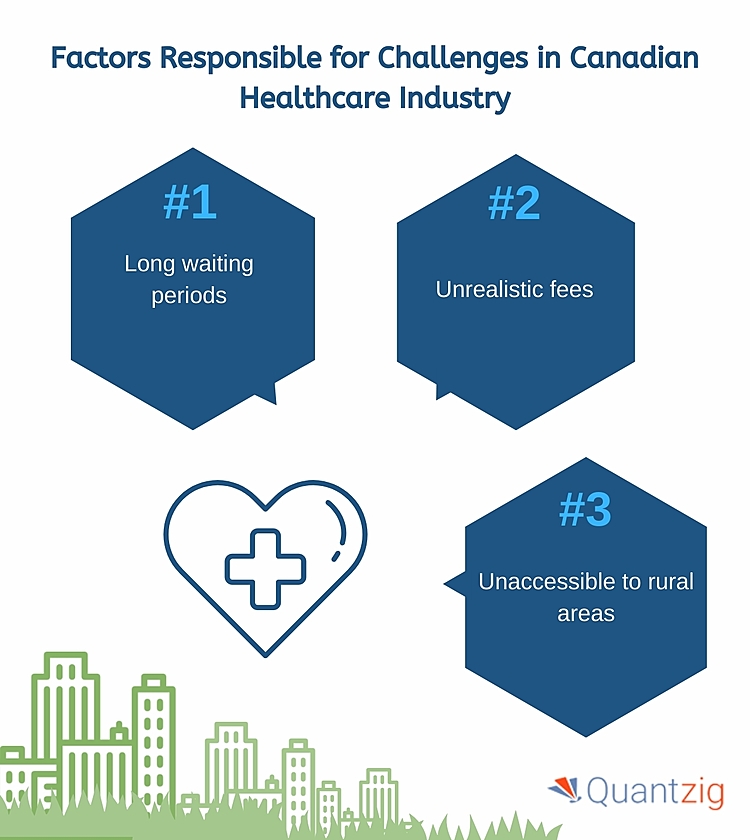 Factors Responsible for Challenges in Canadian Healthcare Industry

#1
Long waiting periods

#2
Unrealistic fees

#3
Unaccessible to rural areas

Quantzig